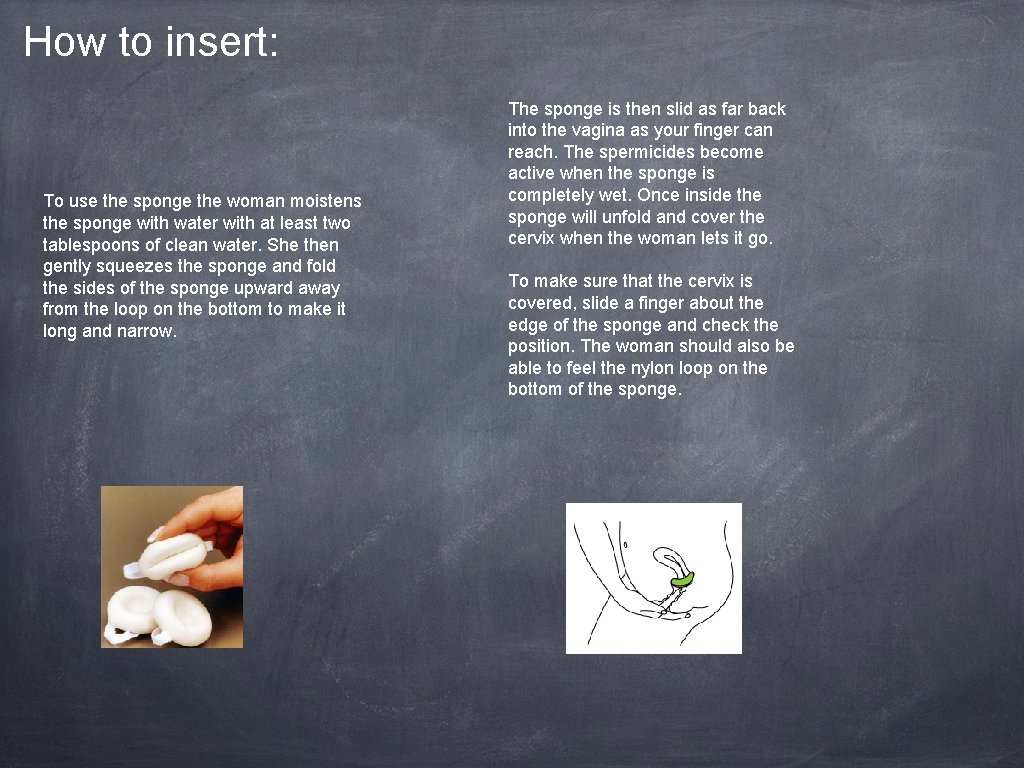 How to insert:

To use the sponge the woman moistens the sponge with water with at least two tablespoons of clean water. She then gently squeezes the sponge and fold the sides of the sponge upward away from the loop on the bottom to make it long and narrow.

The sponge is then slid as far back into the vagina as your finger can reach. The spermicides become active when the sponge is completely wet. Once inside the sponge will unfold and cover the cervix when the woman lets it go.

To make sure that the cervix is covered, slide a finger about the edge of the sponge and check the position. The woman should also be able to feel the nylon loop on the bottom of the sponge.